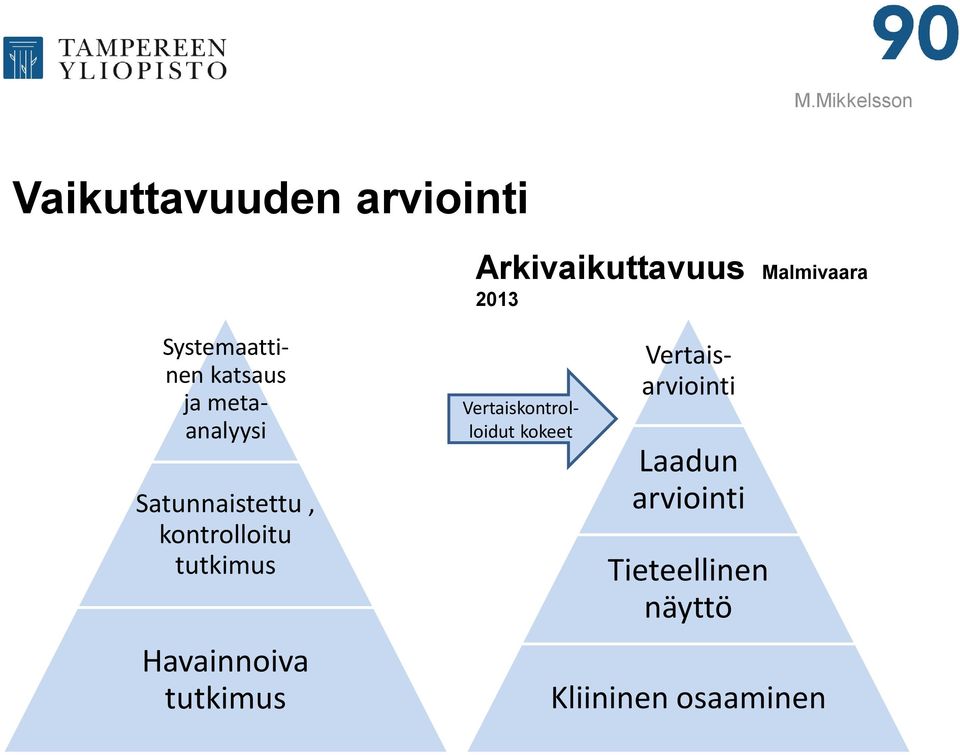 TAMPEREEN YLIOPISTO

90

M.Mikkelsson

Vaikuttavuuden arviointi

Arkivaikuttavuus Malmivaara 2013

Systemaattinen katsaus ja meta-analyysi

Satunnaistettu , kontrolloitu tutkimus

Havainnoiva tutkimus

Vertaiskontrolloidut kokeet

Vertais-arviointi

Laadun arviointi

Tieteellinen näyttö

Kliininen osaaminen